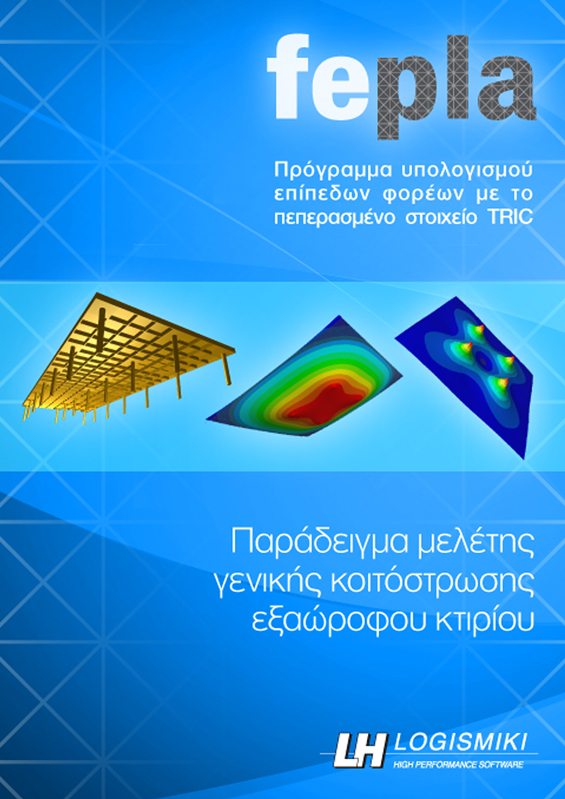 fepla

Πρόγραμμα υπολογισμού επίπεδων φορέων με το πεπερασμένο στοιχείο TRIC

Παράδειγμα μελέτης γενικής κοιτόστρωσης εξαώροφου κτιρίου

LH LOGISMIKI
HIGH PERFORMANCE SOFTWARE